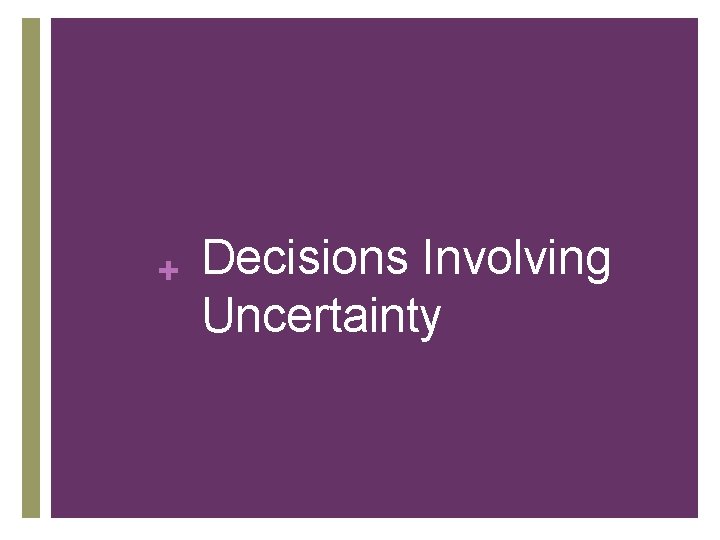 + Decisions Involving Uncertainty